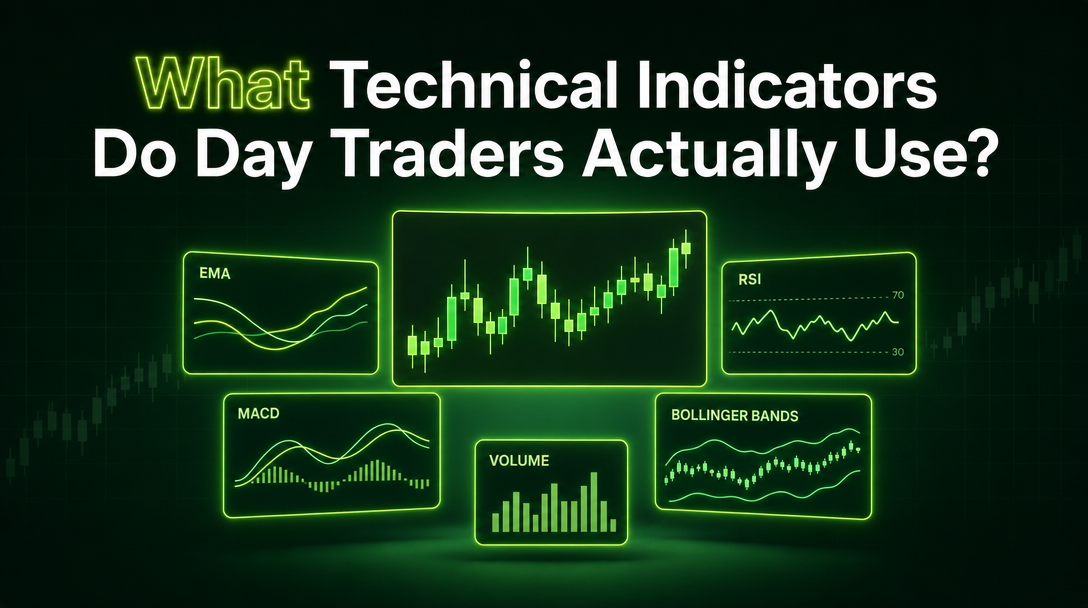 What Technical Indicators Do Day Traders Actually Use?

EMA

RSI

70

30

MACD

VOLUME

BOLLINGER BANDS